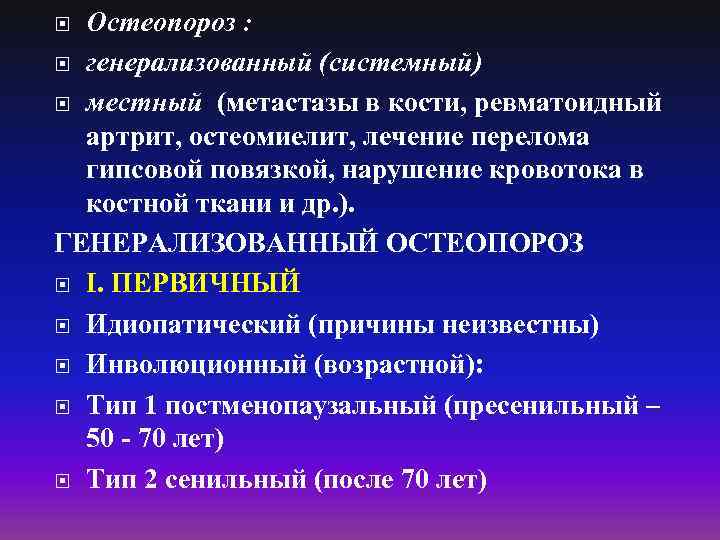 Остеопороз :

генерализованный (системный)

местный (метастазы в кости, ревматоидный артрит, остеомиелит, лечение перелома гипсовой повязкой, нарушение кровотока в костной ткани и др.).

ГЕНЕРАЛИЗОВАННЫЙ ОСТЕОПОРОЗ

I. ПЕРВИЧНЫЙ

Идиопатический (причины неизвестны)

Инволюционный (возрастной):

Тип 1 постменопаузальный (пресенильный – 50 - 70 лет)

Тип 2 сенильный (после 70 лет)